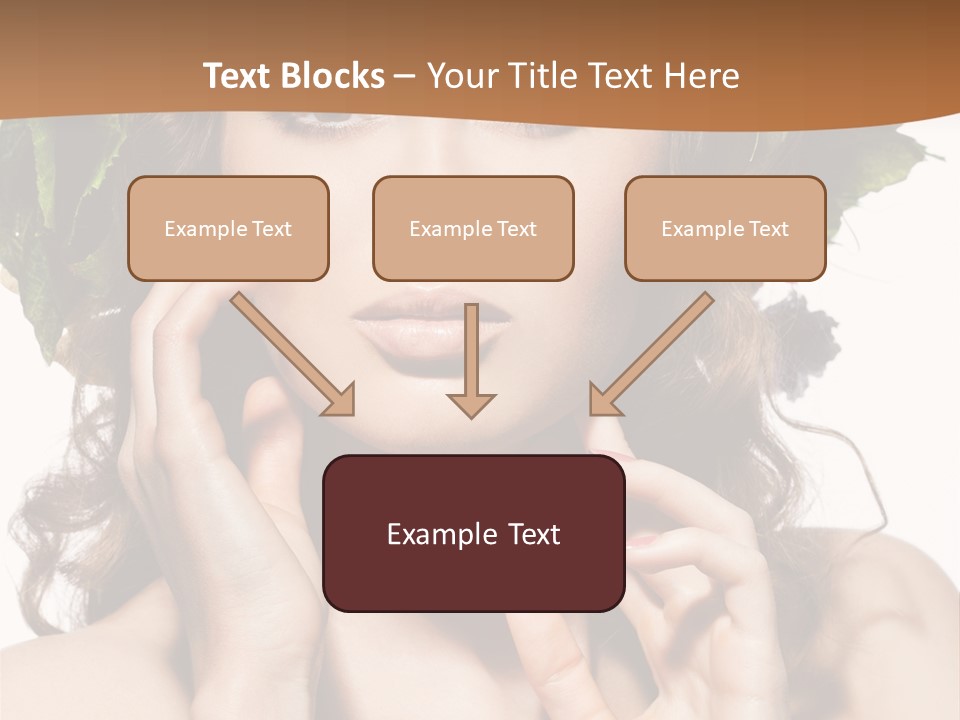 Text Blocks – Your Title Text Here

Example Text

Example Text

Example Text

Example Text